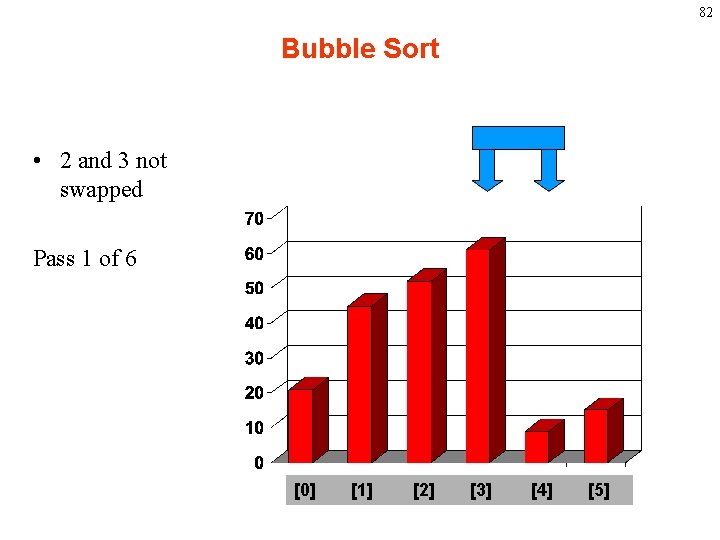 82

Bubble Sort

• 2 and 3 not swapped

Pass 1 of 6

70
60
50
40
30
20
10
0

[0] [1] [2] [3] [4] [5]